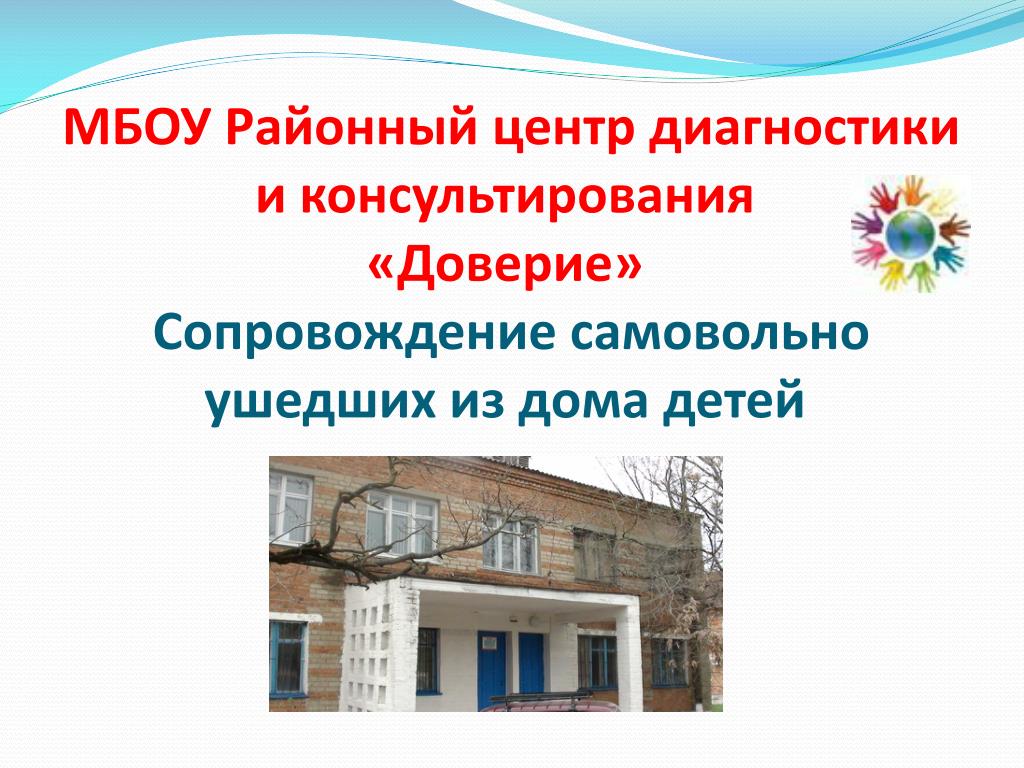 МБОУ Районный центр диагностики и консультирования «Доверие»

Сопровождение самовольно ушедших из дома детей